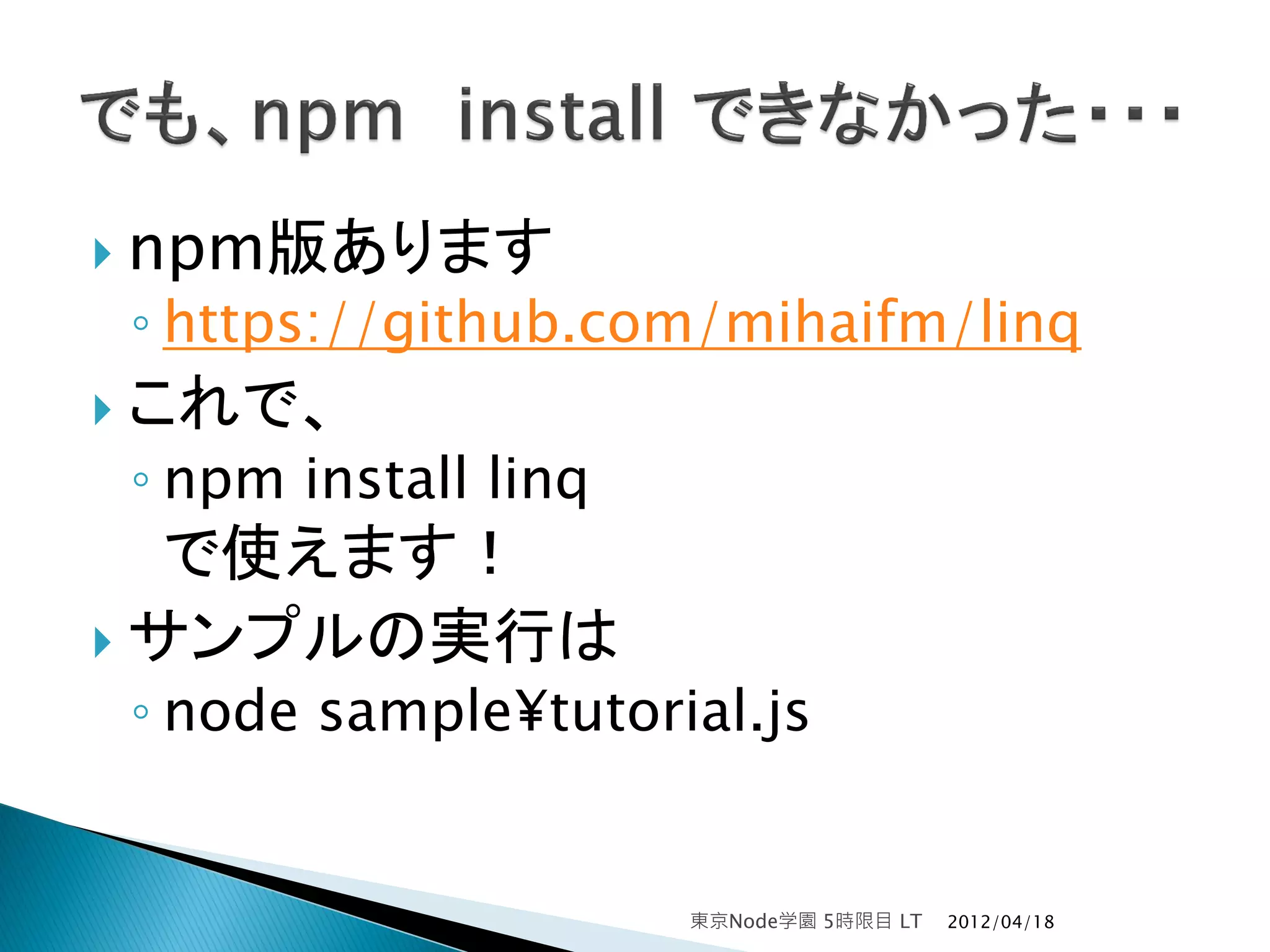 でも、npm　install できなかった・・・

npm版あります

https://github.com/mihaifm/linq

これで、

npm install linq
で使えます！

サンプルの実行は

node sample¥tutorial.js

東京Node学園 5時限目 LT　2012/04/18